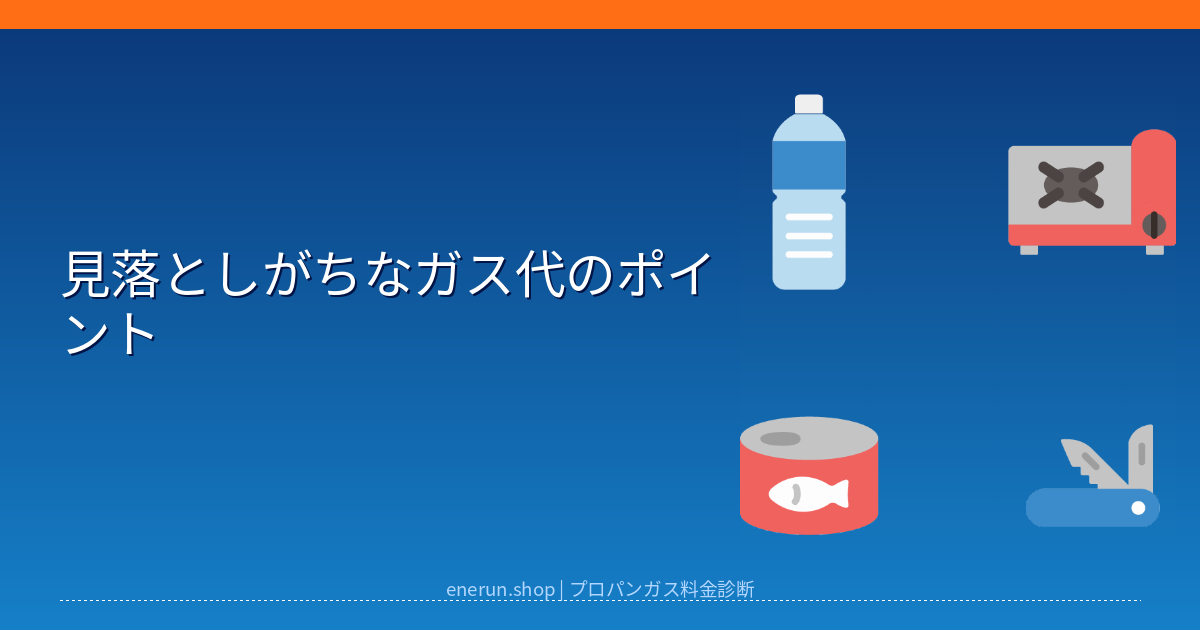 見落としがちなガス代のポイント

enerun.shop | プロパンガス料金診断